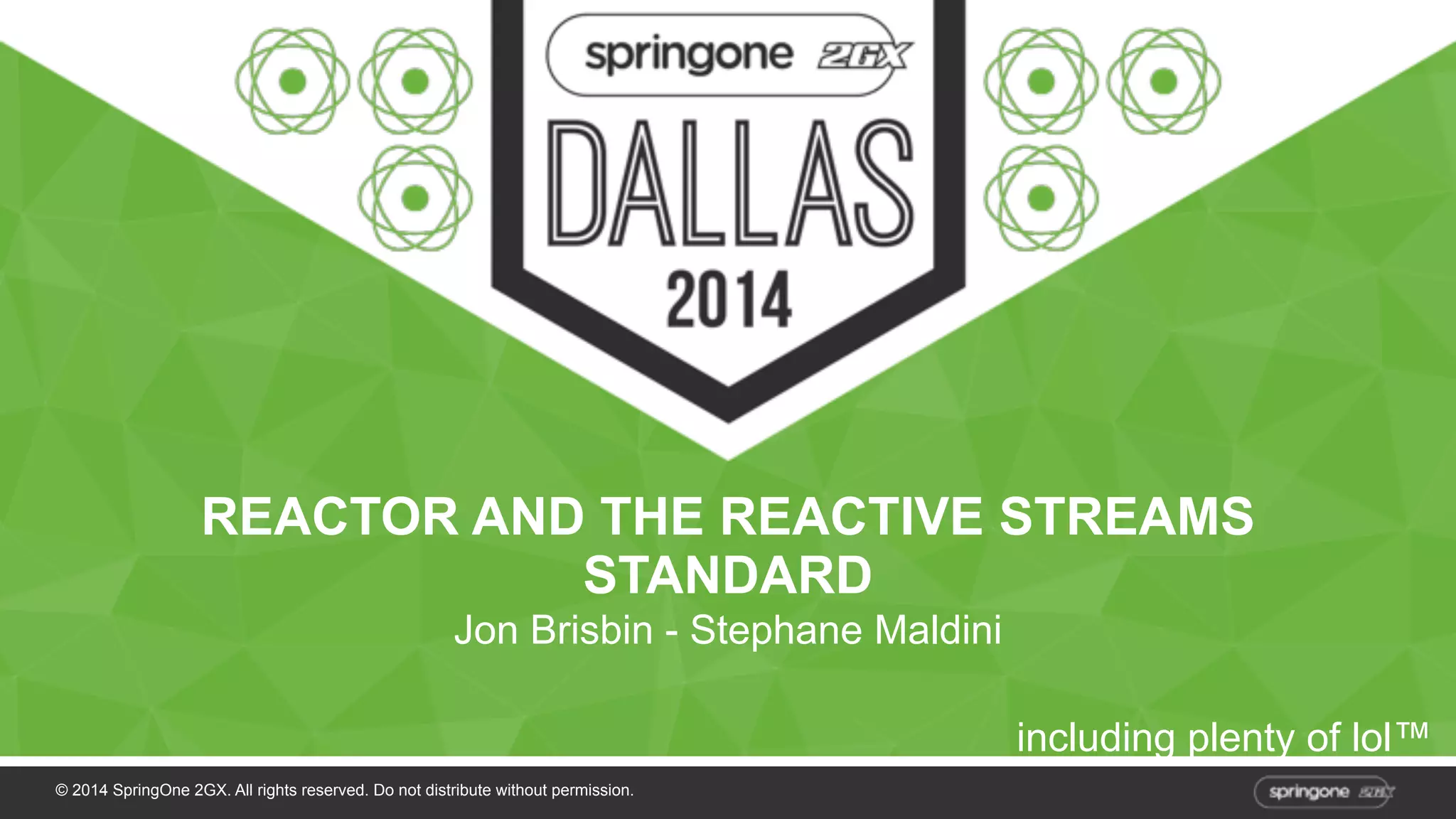 springone 2GX

DALLAS

2014

REACTOR AND THE REACTIVE STREAMS STANDARD

Jon Brisbin - Stephane Maldini

including plenty of lol™

© 2014 SpringOne 2GX. All rights reserved. Do not distribute without permission.

springone 2GX